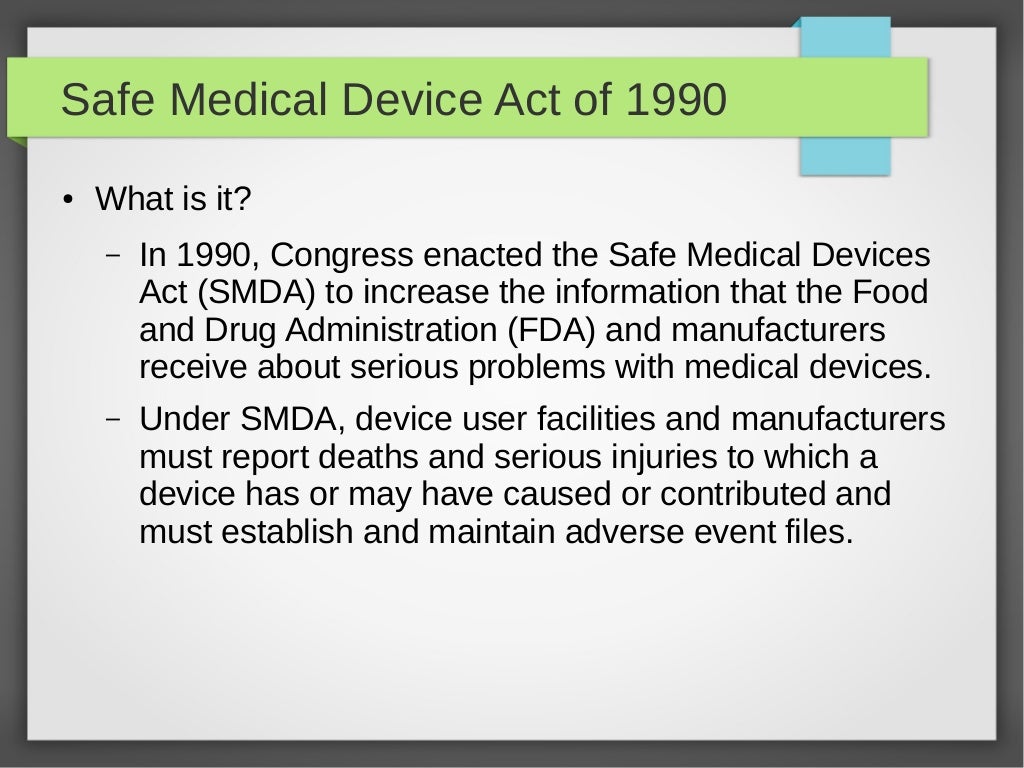 Safe Medical Device Act of 1990

• What is it?

– In 1990, Congress enacted the Safe Medical Devices Act (SMDA) to increase the information that the Food and Drug Administration (FDA) and manufacturers receive about serious problems with medical devices.

– Under SMDA, device user facilities and manufacturers must report deaths and serious injuries to which a device has or may have caused or contributed and must establish and maintain adverse event files.